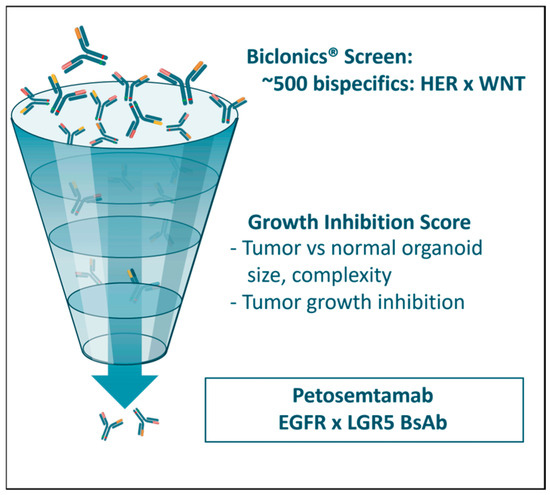 Biclonics® Screen:
~500 bispecifics: HER x WNT

Growth Inhibition Score
- Tumor vs normal organoid size, complexity
- Tumor growth inhibition

Petosemtamab
EGFR x LGR5 BsAb